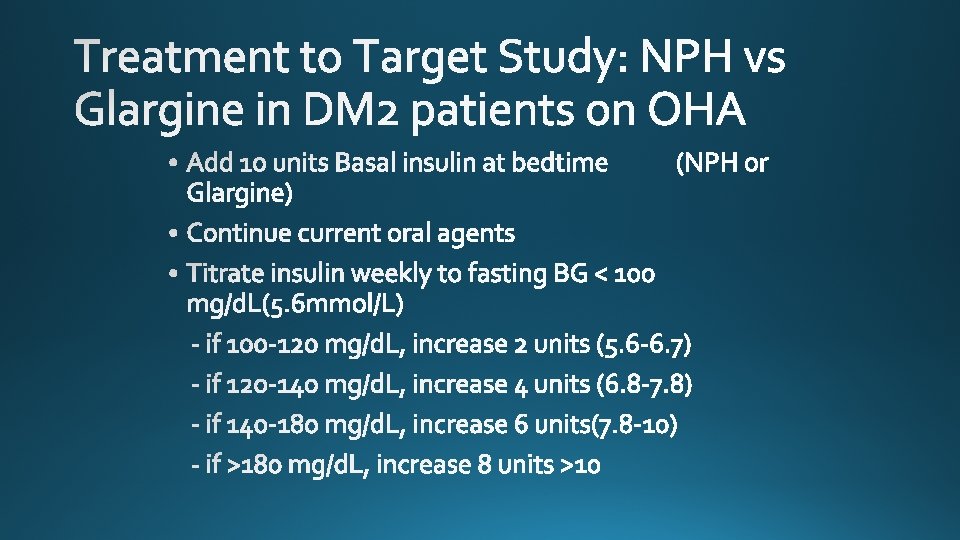 Treatment to Target Study: NPH vs Glargine in DM2 patients on OHA

• Add 10 units Basal insulin at bedtime (NPH or Glargine)

• Continue current oral agents

• Titrate insulin weekly to fasting BG < 100 mg/dL(5.6mmol/L)

- if 100-120 mg/dL, increase 2 units (5.6-6.7)

- if 120-140 mg/dL, increase 4 units (6.8-7.8)

- if 140-180 mg/dL, increase 6 units(7.8-10)

- if >180 mg/dL, increase 8 units >10